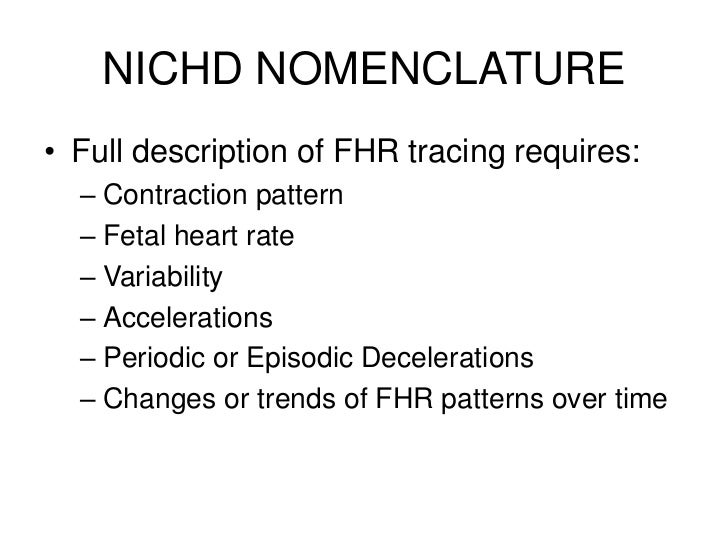 NICHD NOMENCLATURE

• Full description of FHR tracing requires:
– Contraction pattern
– Fetal heart rate
– Variability
– Accelerations
– Periodic or Episodic Decelerations
– Changes or trends of FHR patterns over time